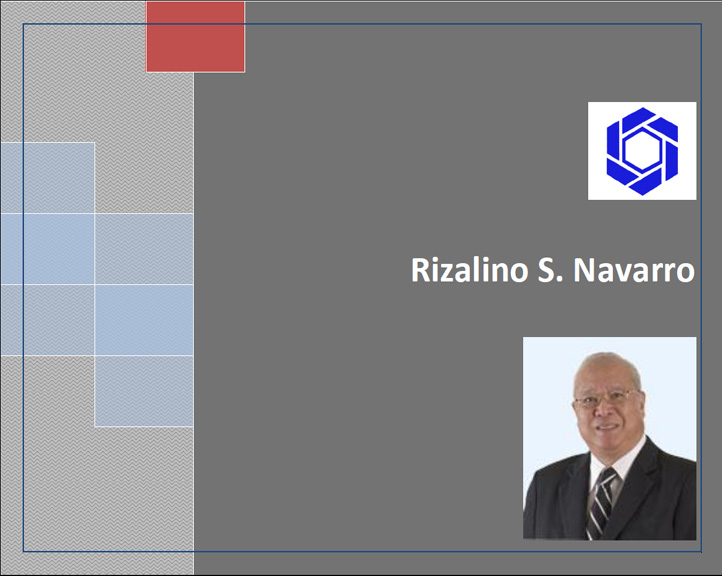 Rizalino S. Navarro